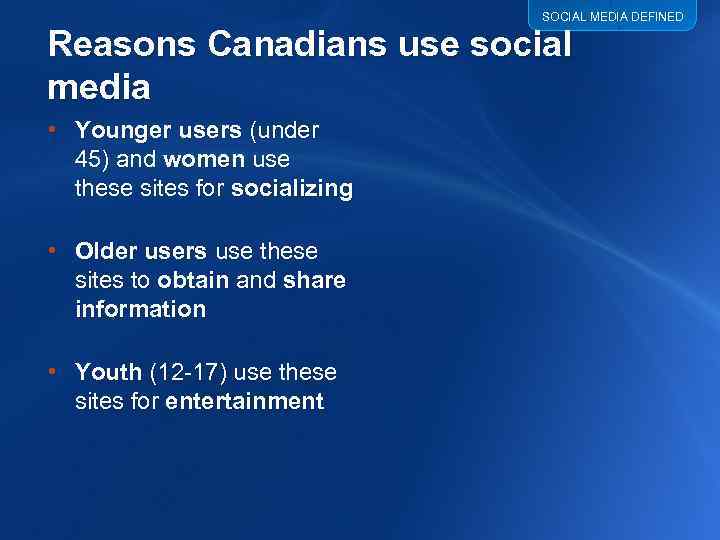 SOCIAL MEDIA DEFINED

Reasons Canadians use social media

• Younger users (under 45) and women use these sites for socializing

• Older users use these sites to obtain and share information

• Youth (12-17) use these sites for entertainment